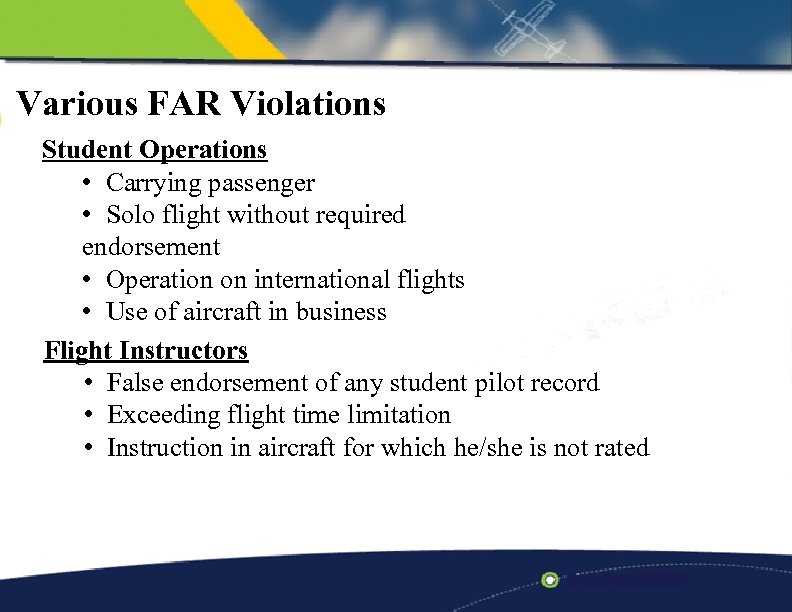 Various FAR Violations

Student Operations

• Carrying passenger
• Solo flight without required endorsement
• Operation on international flights
• Use of aircraft in business

Flight Instructors

• False endorsement of any student pilot record
• Exceeding flight time limitation
• Instruction in aircraft for which he/she is not rated